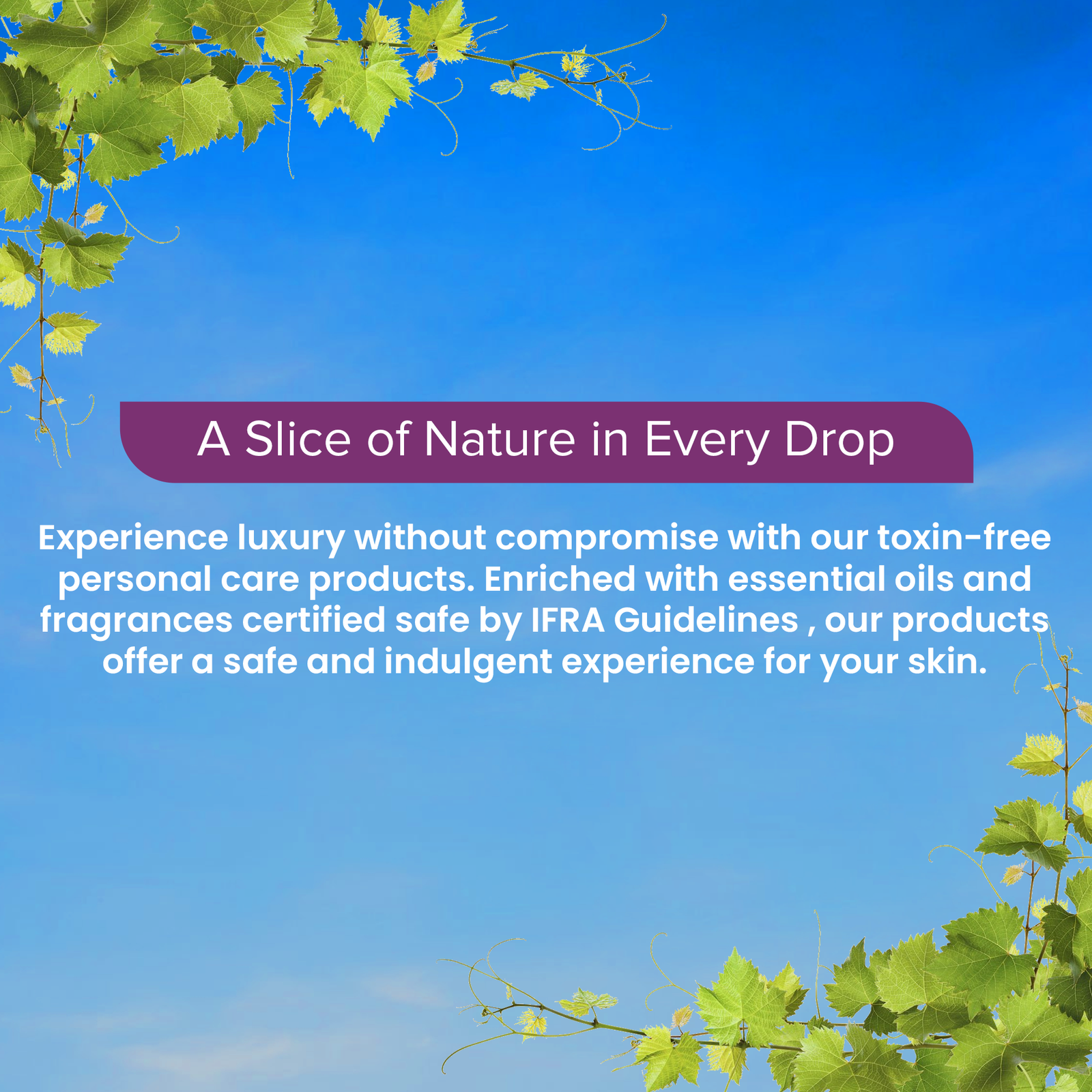 A Slice of Nature in Every Drop

Experience luxury without compromise with our toxin-free personal care products. Enriched with essential oils and fragrances certified safe by IFRA Guidelines , our products offer a safe and indulgent experience for your skin.